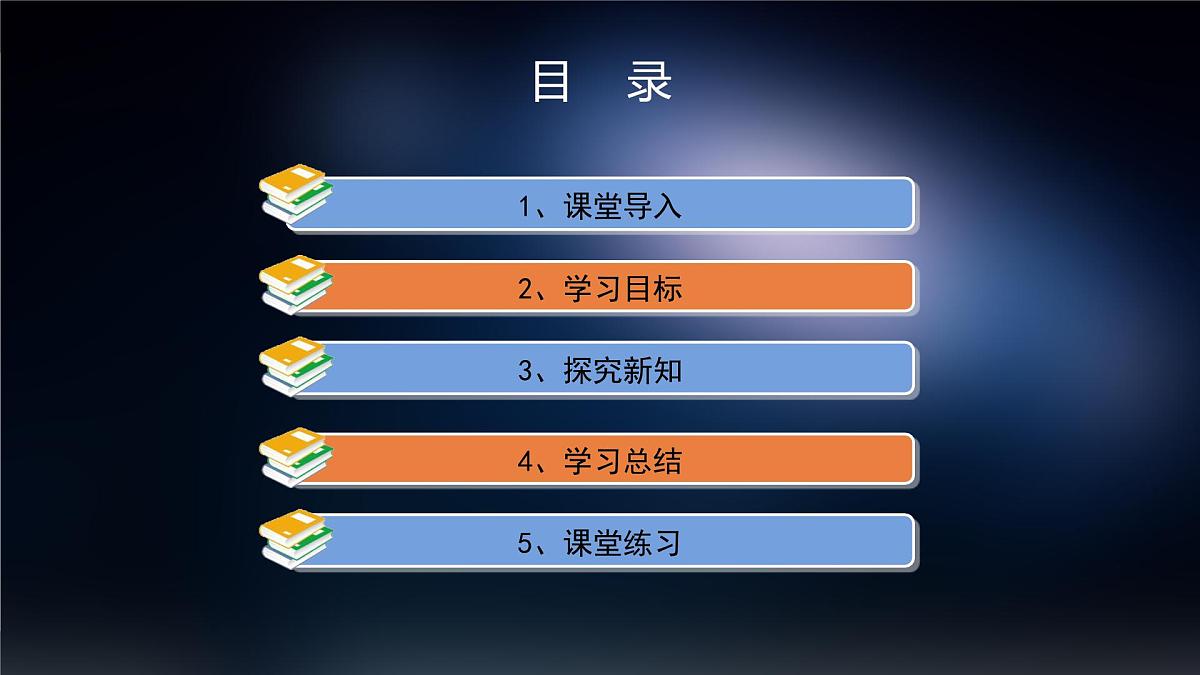 目　录

1、课堂导入

2、学习目标

3、探究新知

4、学习总结

5、课堂练习